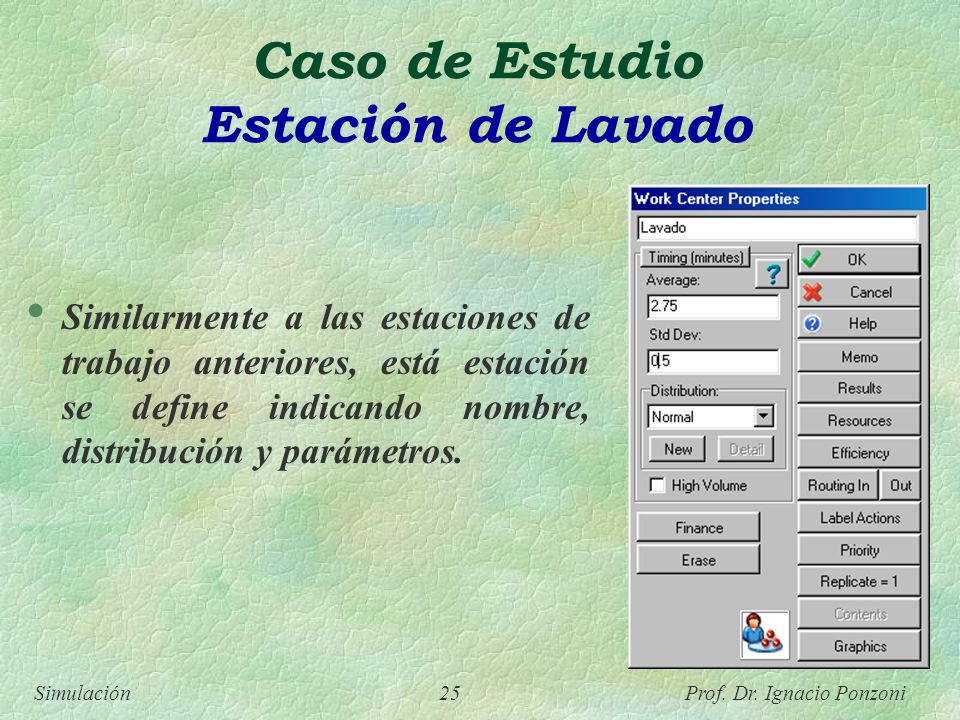 Caso de Estudio
Estación de Lavado

• Similarmente a las estaciones de trabajo anteriores, está estación se define indicando nombre, distribución y parámetros.

Work Center Properties
Lavado
Timing (minutes)
Average:
2.75
Std Dev:
0.5
Distribution:
Normal
New
Detail
High Volume
Finance
Erase
OK
Cancel
Help
Memo
Results
Resources
Efficiency
Routing In
Out
Label Actions
Priority
Replicate = 1
Contents
Graphics

Simulación
25
Prof. Dr. Ignacio Ponzoni